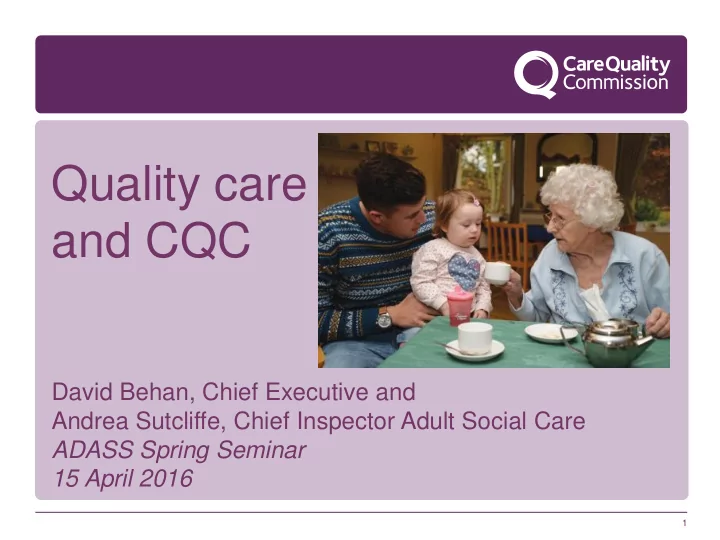 CareQuality Commission

Quality care and CQC

David Behan, Chief Executive and
Andrea Sutcliffe, Chief Inspector Adult Social Care
ADASS Spring Seminar
15 April 2016

1